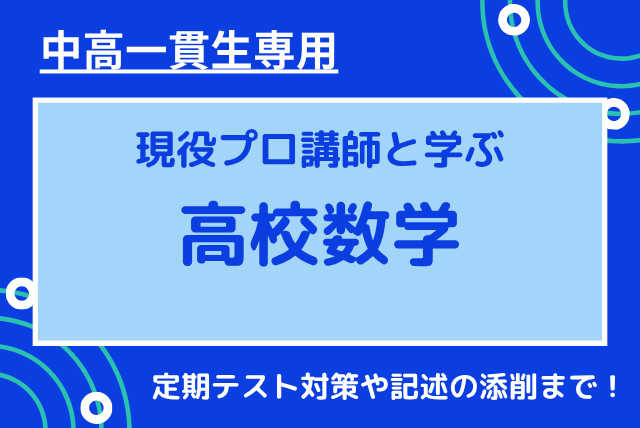 中高一貫生専用

現役プロ講師と学ぶ

高校数学

定期テスト対策や記述の添削まで！